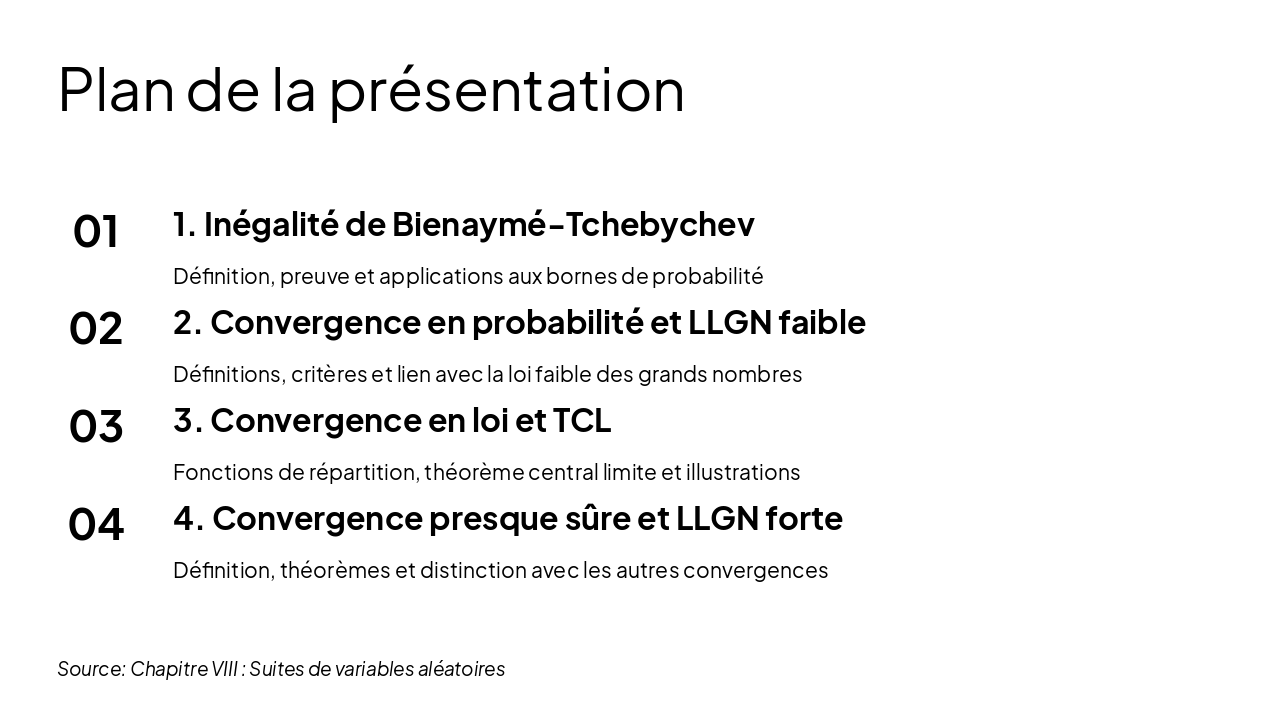 Plan de la présentation

01

1. Inégalité de Bienaymé-Tchebychev

Définition, preuve et applications aux bornes de probabilité

02

2. Convergence en probabilité et LLGN faible

Définitions, critères et lien avec la loi faible des grands nombres

03

3. Convergence en loi et TCL

Fonctions de répartition, théorème central limite et illustrations

04

4. Convergence presque sûre et LLGN forte

Définition, théorèmes et distinction avec les autres convergences

Source: Chapitre VIII : Suites de variables aléatoires